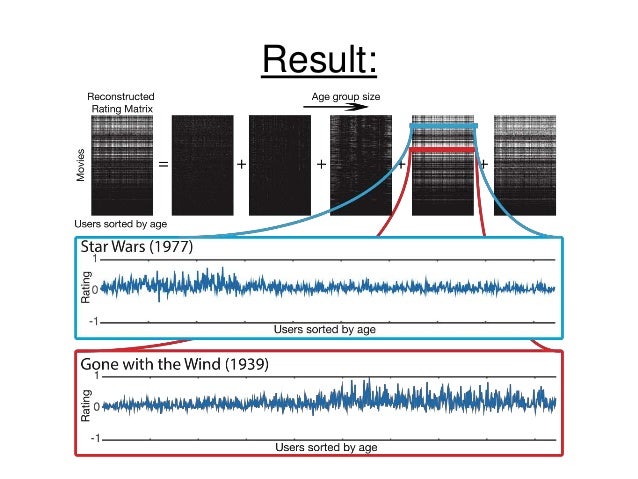 Result:

Reconstructed Rating Matrix

Age group size

Movies

= + + + +

Users sorted by age

Star Wars (1977)

1
Rating 0
-1

Users sorted by age

Gone with the Wind (1939)

1
Rating 0
-1

Users sorted by age